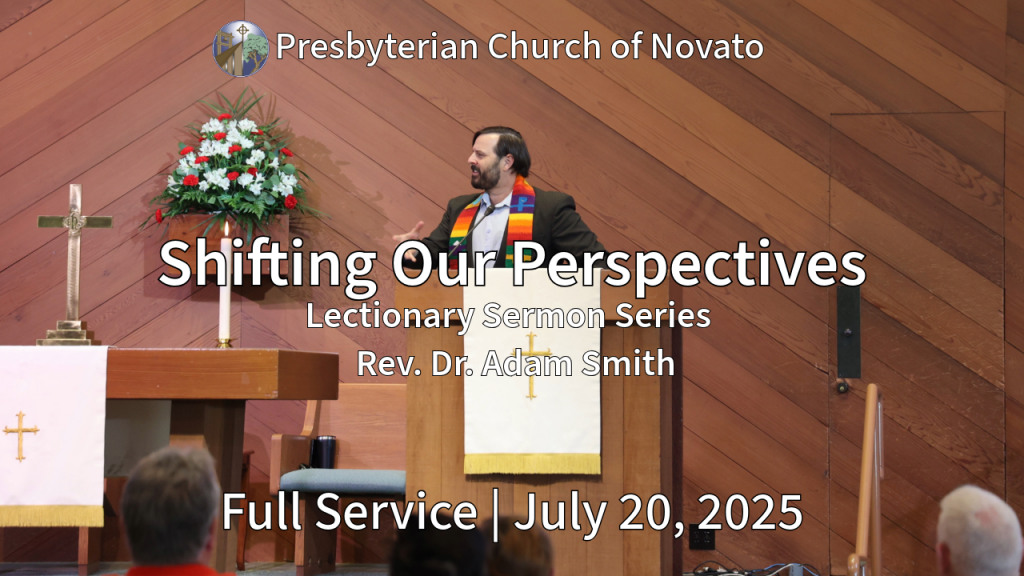 Presbyterian Church of Novato

Shifting Our Perspectives
Lectionary Sermon Series
Rev. Dr. Adam Smith

Full Service | July 20, 2025